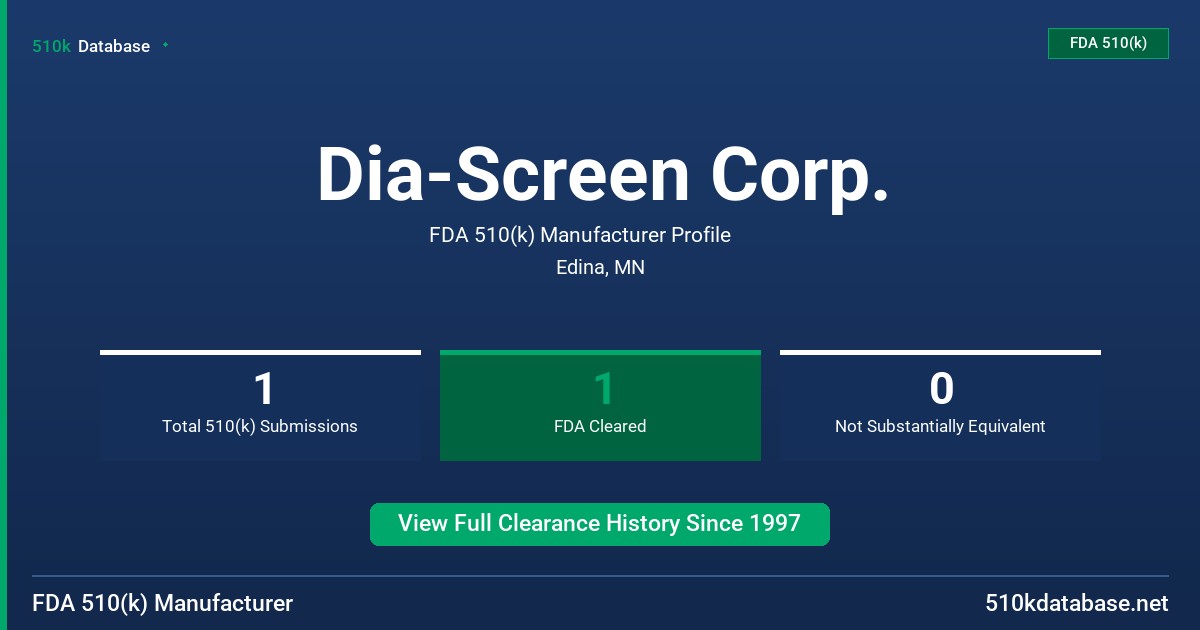 510k Database

FDA 510(k)

Dia-Screen Corp.

FDA 510(k) Manufacturer Profile

Edina, MN

1
Total 510(k) Submissions

1
FDA Cleared

0
Not Substantially Equivalent

View Full Clearance History Since 1997

FDA 510(k) Manufacturer

510kdatabase.net